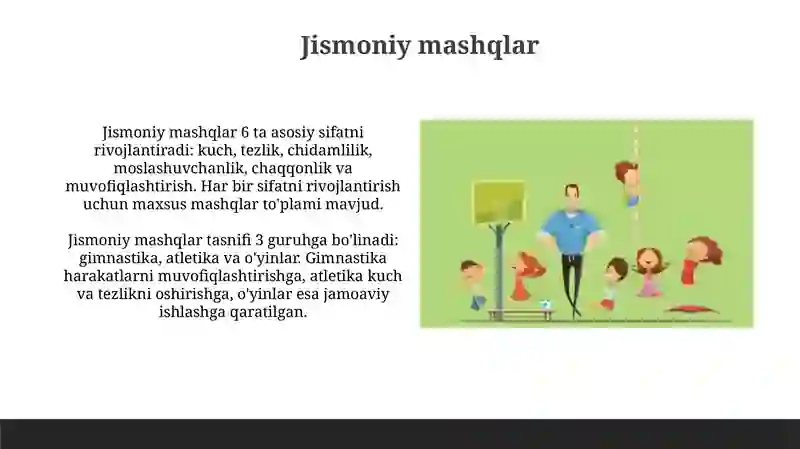 Jismoniy mashqlar

Jismoniy mashqlar 6 ta asosiy sifatni rivojlantiradi: kuch, tezlik, chidamlilik, moslashuvchanlik, chaqqonlik va muvofiqlashtirish. Har bir sifatni rivojlantirish uchun maxsus mashqlar to'plami mavjud.

Jismoniy mashqlar tasnifi 3 guruhga bo'linadi: gimnastika, atletika va o'yinlar. Gimnastika harakatlarni muvofiqlashtirishga, atletika kuch va tezlikni oshirishga, o'yinlar esa jamoaviy ishlashga qaratilgan.